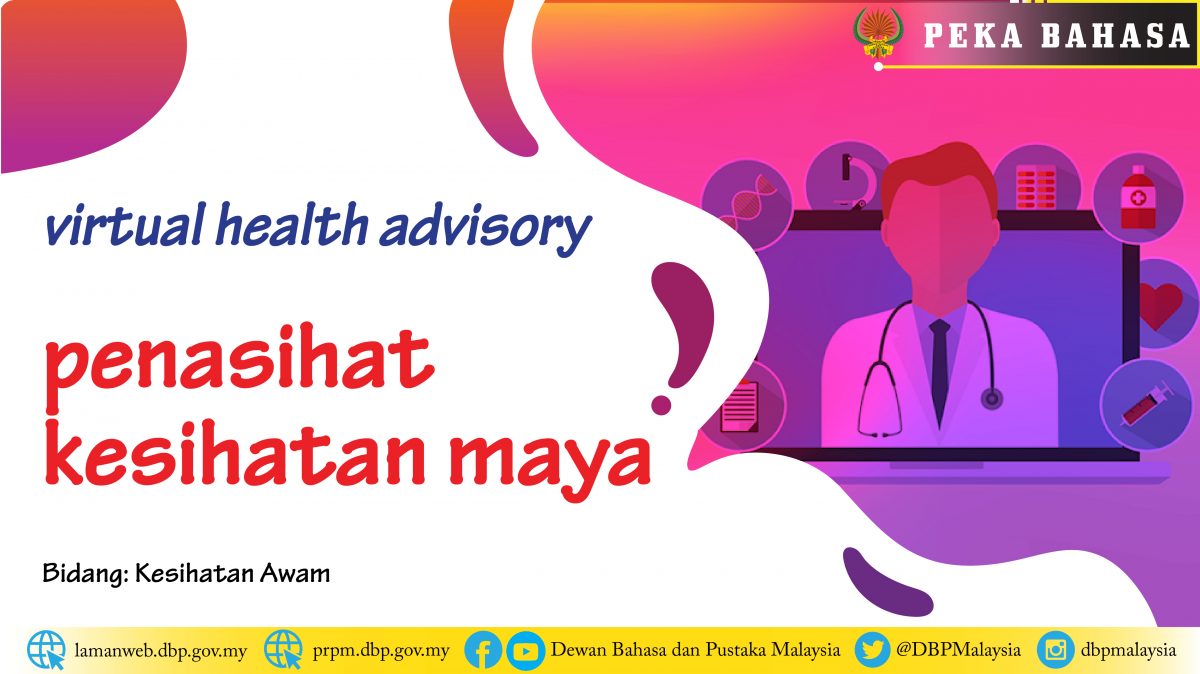 PEKA BAHASA

virtual health advisory

penasihat kesihatan maya

Bidang: Kesihatan Awam

lamanweb.dbp.gov.my prpm.dbp.gov.my Dewan Bahasa dan Pustaka Malaysia @DBPMalaysia dbpmalaysia